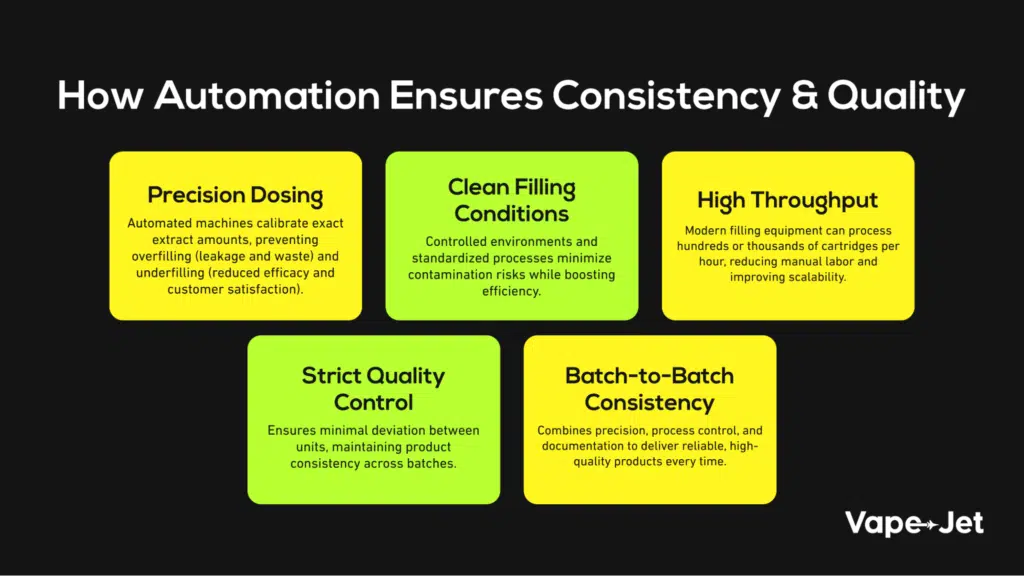 How Automation Ensures Consistency & Quality

Precision Dosing

Automated machines calibrate exact extract amounts, preventing overfilling (leakage and waste) and underfilling (reduced efficacy and customer satisfaction).

Clean Filling Conditions

Controlled environments and standardized processes minimize contamination risks while boosting efficiency.

High Throughput

Modern filling equipment can process hundreds or thousands of cartridges per hour, reducing manual labor and improving scalability.

Strict Quality Control

Ensures minimal deviation between units, maintaining product consistency across batches.

Batch-to-Batch Consistency

Combines precision, process control, and documentation to deliver reliable, high-quality products every time.

Vape Jet